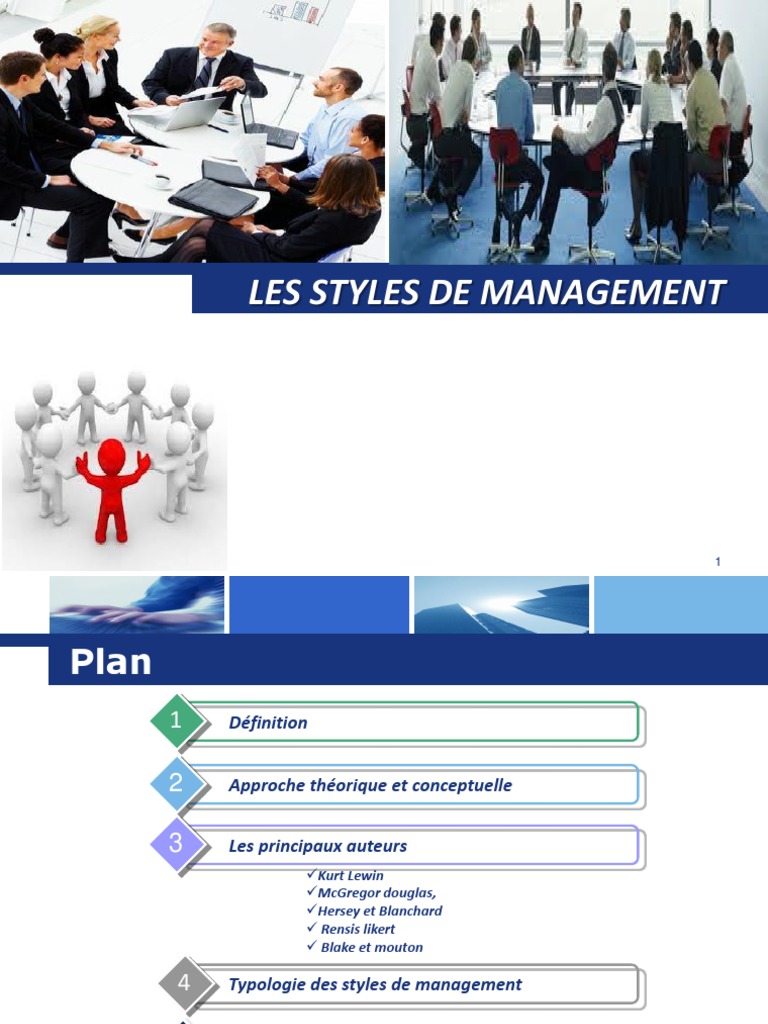 LES STYLES DE MANAGEMENT

1

Plan

1 Définition

2 Approche théorique et conceptuelle

3 Les principaux auteurs

✓Kurt Lewin
✓McGregor douglas,
✓Hersey et Blanchard
✓ Rensis likert
✓ Blake et mouton

4 Typologie des styles de management